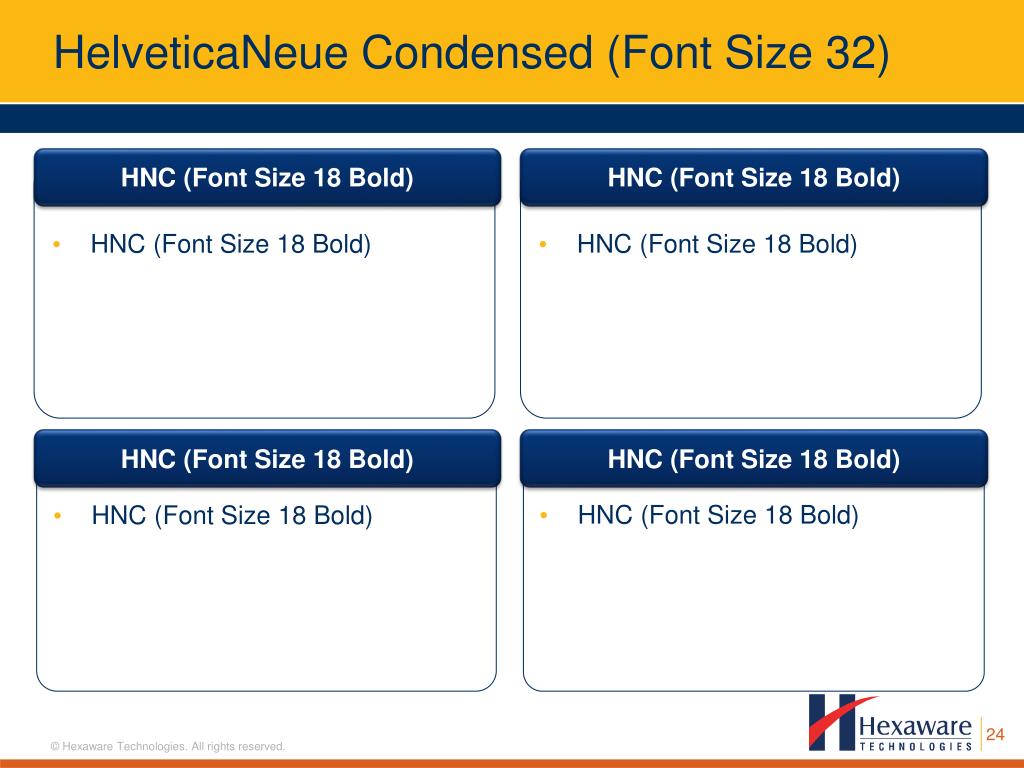 HelveticaNeue Condensed (Font Size 32)

HNC (Font Size 18 Bold)

• HNC (Font Size 18 Bold)

HNC (Font Size 18 Bold)

• HNC (Font Size 18 Bold)

HNC (Font Size 18 Bold)

• HNC (Font Size 18 Bold)

HNC (Font Size 18 Bold)

• HNC (Font Size 18 Bold)

© Hexaware Technologies. All rights reserved.

Hexaware
TECHNOLOGIES

24